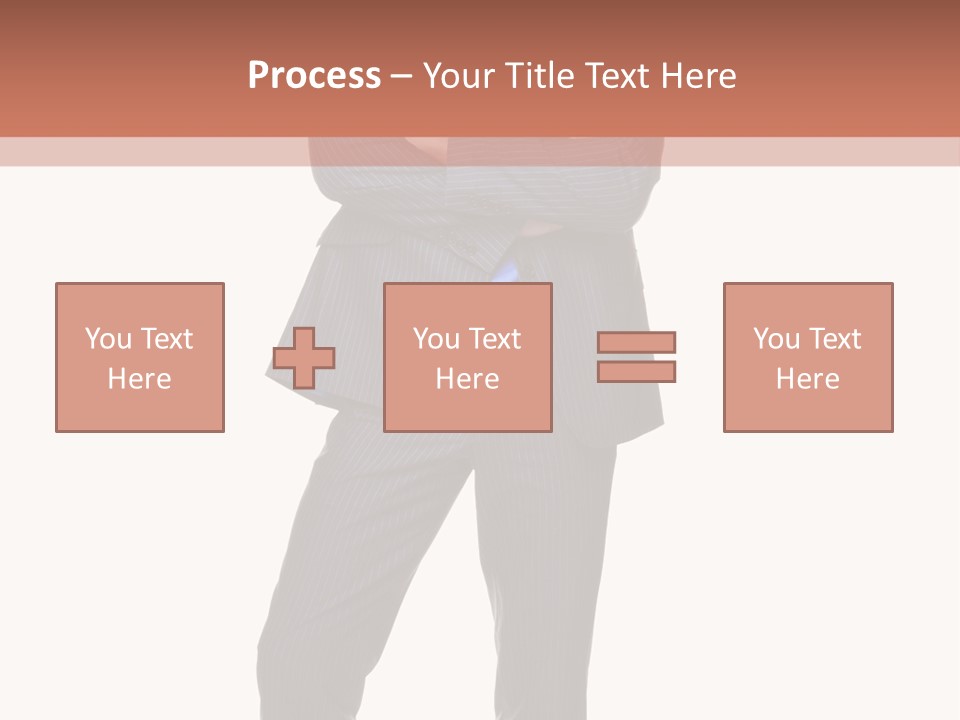 Process – Your Title Text Here

You Text Here

You Text Here

You Text Here